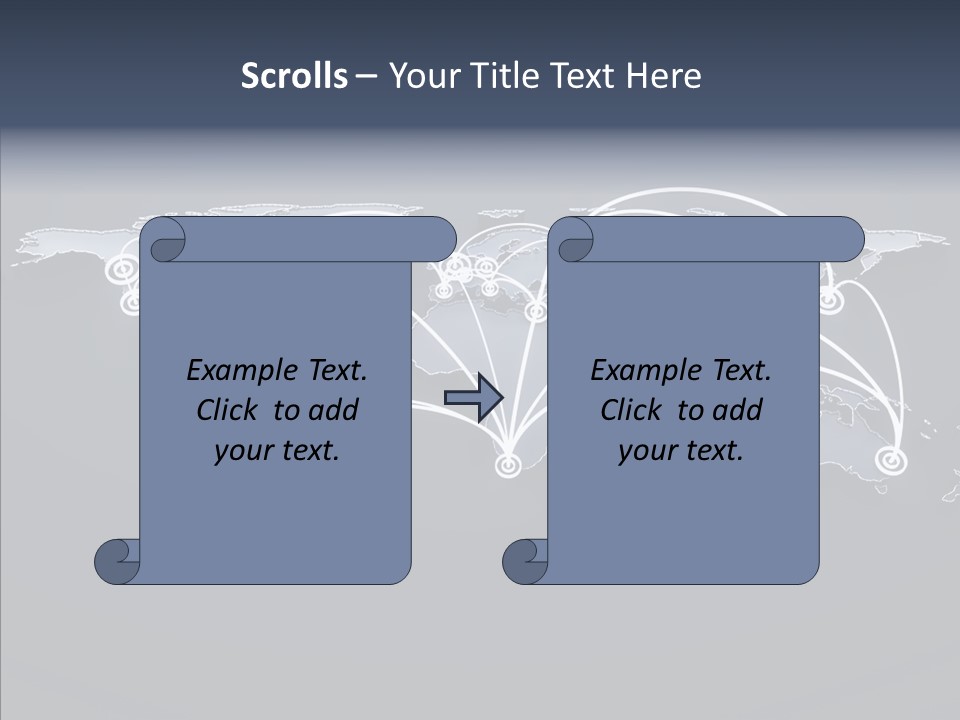 Scrolls – Your Title Text Here

Example Text. Click to add your text.

Example Text. Click to add your text.